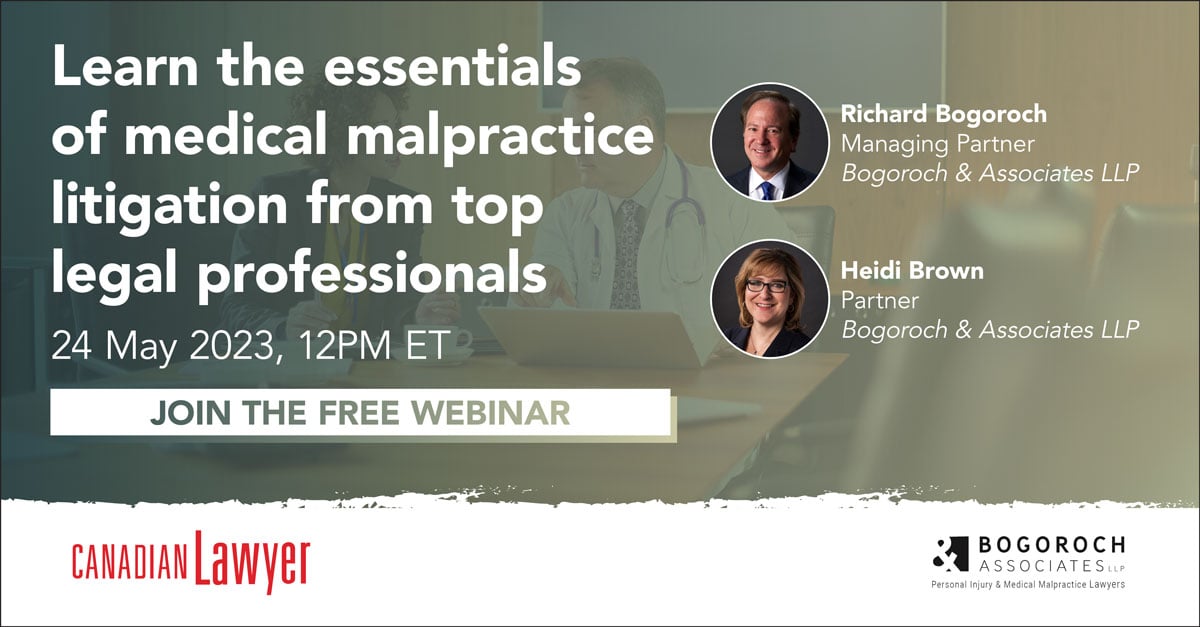 Learn the essentials of medical malpractice litigation from top legal professionals

24 May 2023, 12PM ET

JOIN THE FREE WEBINAR

Richard Bogoroch
Managing Partner
Bogoroch & Associates LLP

Heidi Brown
Partner
Bogoroch & Associates LLP

CANADIAN Lawyer

& BOGOROCH
ASSOCIATES LLP
Personal Injury & Medical Malpractice Lawyers